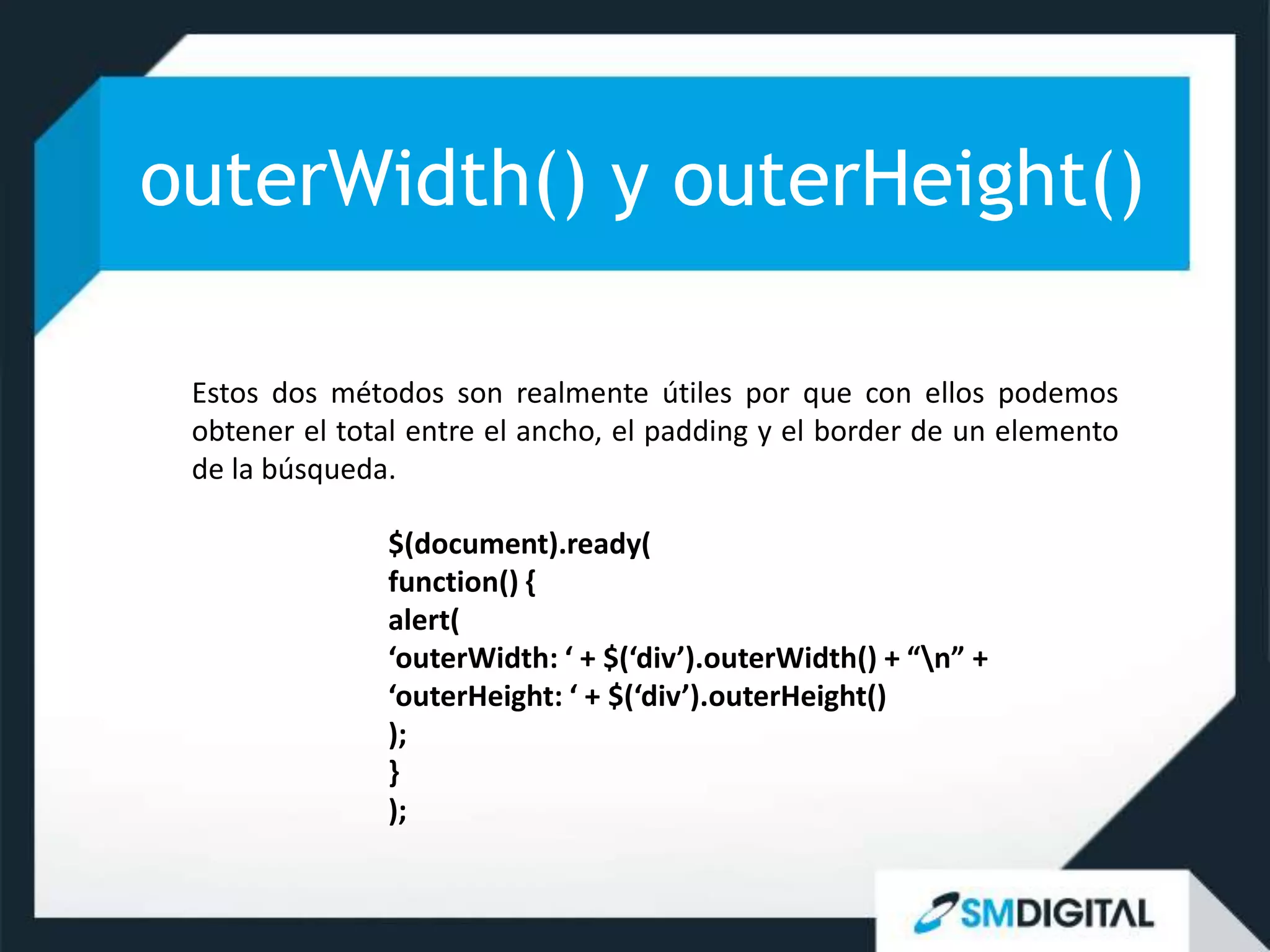 outerWidth() y outerHeight()

Estos dos métodos son realmente útiles por que con ellos podemos obtener el total entre el ancho, el padding y el border de un elemento de la búsqueda.

$(document).ready(
function() {
alert(
‘outerWidth: ‘ + $(‘div’).outerWidth() + “\n” +
‘outerHeight: ‘ + $(‘div’).outerHeight()
);
}
);

SMDIGITAL